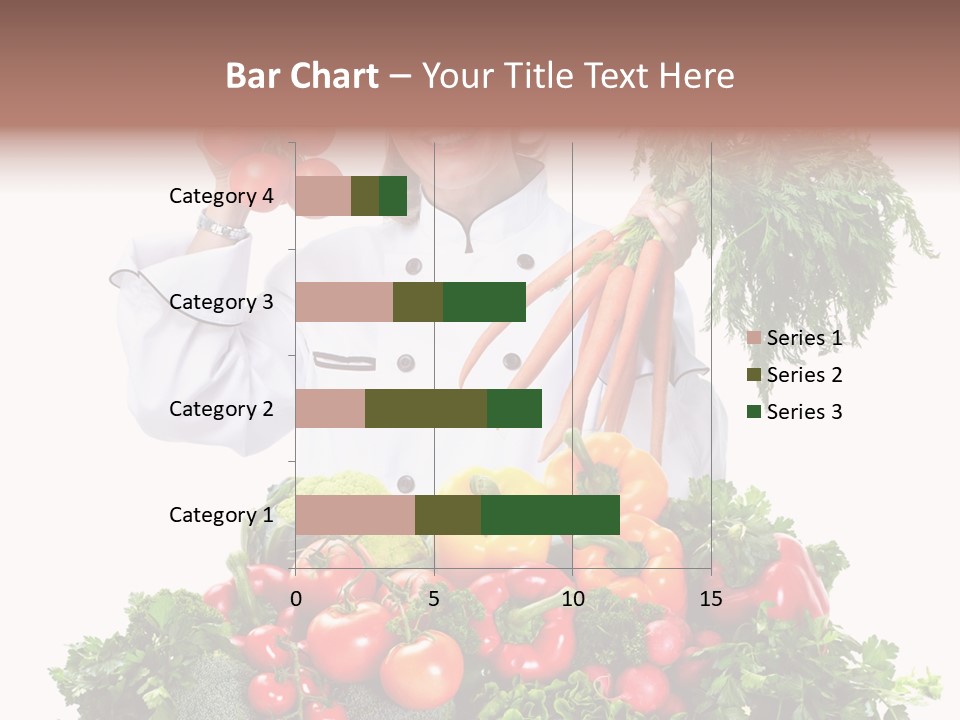 Bar Chart – Your Title Text Here

Category 4
Category 3
Category 2
Category 1

0
5
10
15

Series 1
Series 2
Series 3